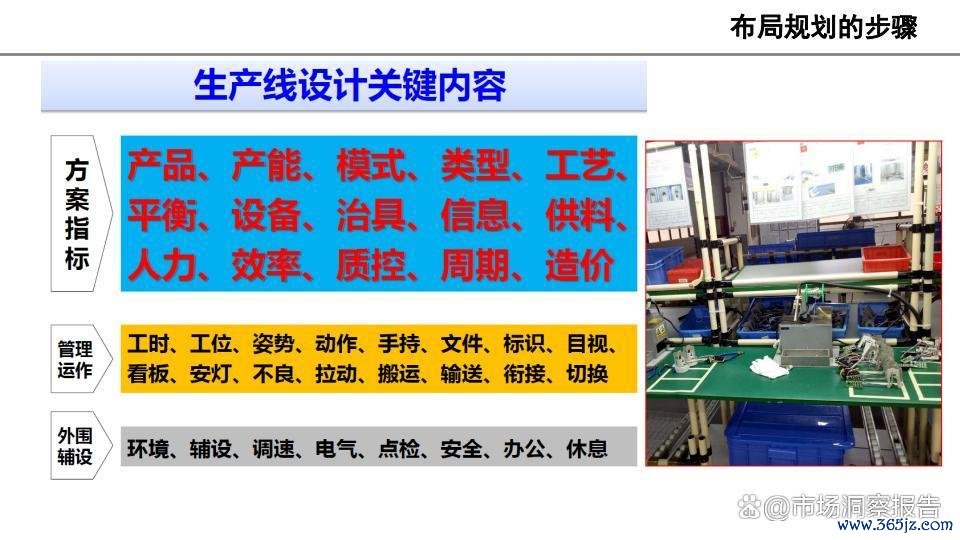 布局规划的步骤

生产线设计关键内容

方案指标

产品、产能、模式、类型、工艺、平衡、设备、治具、信息、供料、人力、效率、质控、周期、造价

管理运作

工时、工位、姿势、动作、手持、文件、标识、目视、看板、安灯、不良、拉动、搬运、输送、衔接、切换

外围辅设

环境、辅设、调速、电气、点检、安全、办公、休息

@市场洞察报告
www.365jz.com